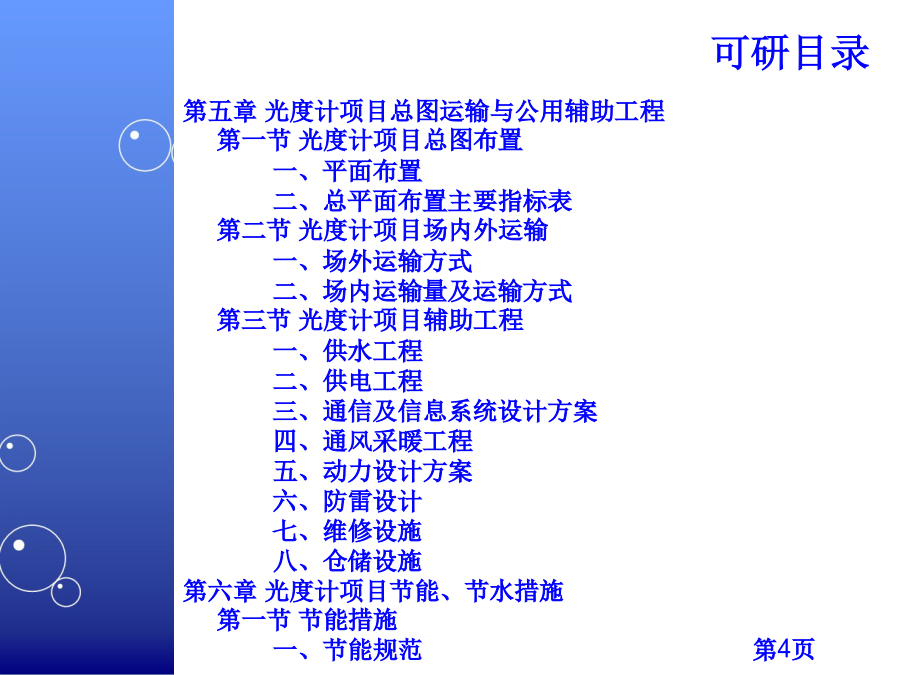 可研目录

第五章 光度计项目总图运输与公用辅助工程
第一节 光度计项目总图布置
一、平面布置
二、总平面布置主要指标表
第二节 光度计项目场内外运输
一、场外运输方式
二、场内运输量及运输方式
第三节 光度计项目辅助工程
一、供水工程
二、供电工程
三、通信及信息系统设计方案
四、通风采暖工程
五、动力设计方案
六、防雷设计
七、维修设施
八、仓储设施
第六章 光度计项目节能、节水措施
第一节 节能措施
一、节能规范

第4页